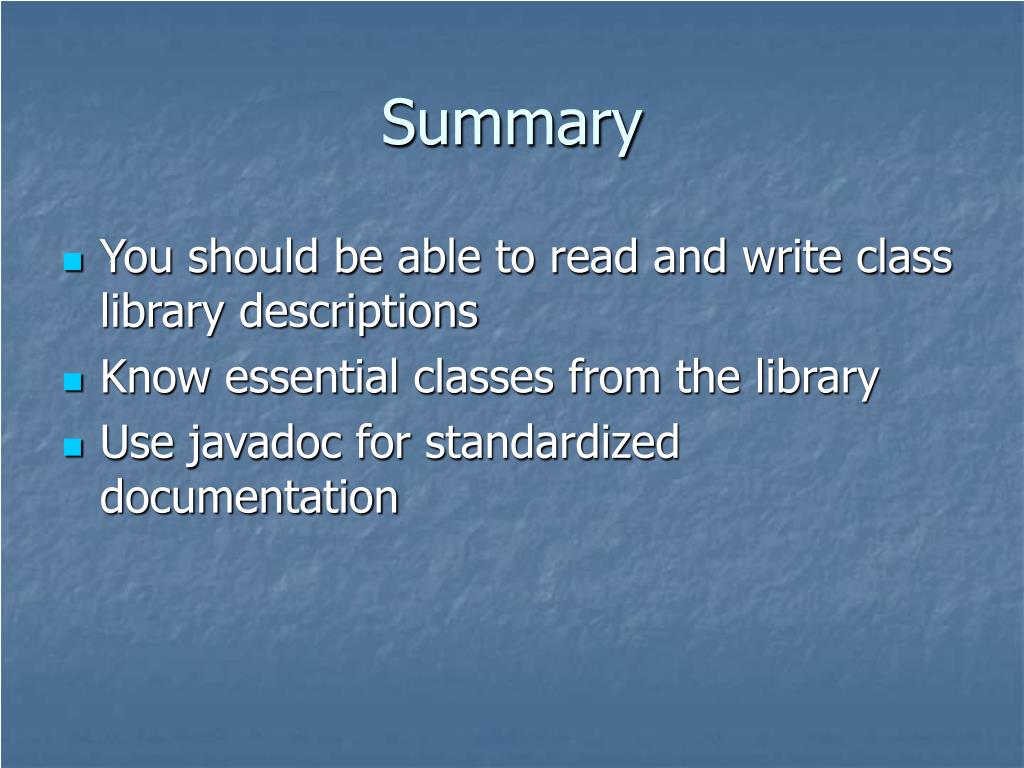 Summary

- You should be able to read and write class library descriptions
- Know essential classes from the library
- Use javadoc for standardized documentation